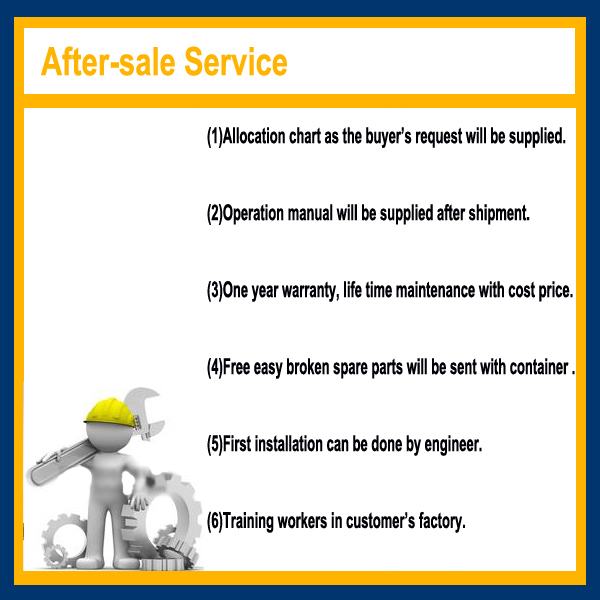 After-sale Service

(1)Allocation chart as the buyer's request will be supplied.

(2)Operation manual will be supplied after shipment.

(3)One year warranty, life time maintenance with cost price.

(4)Free easy broken spare parts will be sent with container .

(5)First installation can be done by engineer.

(6)Training workers in customer's factory.